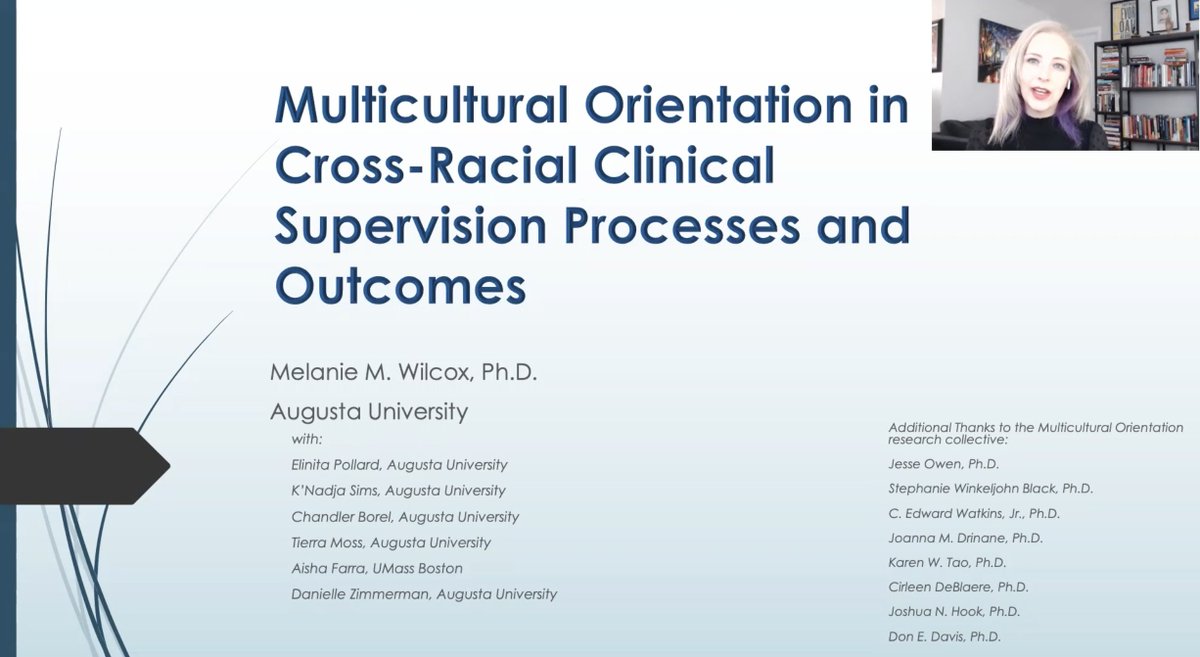 Multicultural Orientation in Cross-Racial Clinical Supervision Processes and Outcomes

Melanie M. Wilcox, Ph.D.

Augusta University

with:

Elinita Pollard, Augusta University

K'Nadja Sims, Augusta University

Chandler Borel, Augusta University

Tierra Moss, Augusta University

Aisha Farra, UMass Boston

Danielle Zimmerman, Augusta University

Additional Thanks to the Multicultural Orientation research collective:

Jesse Owen, Ph.D.

Stephanie Winkeljohn Black, Ph.D.

C. Edward Watkins, Jr., Ph.D.

Joanna M. Drinane, Ph.D.

Karen W. Tao, Ph.D.

Cirleen DeBlaere, Ph.D.

Joshua N. Hook, Ph.D.

Don E. Davis, Ph.D.